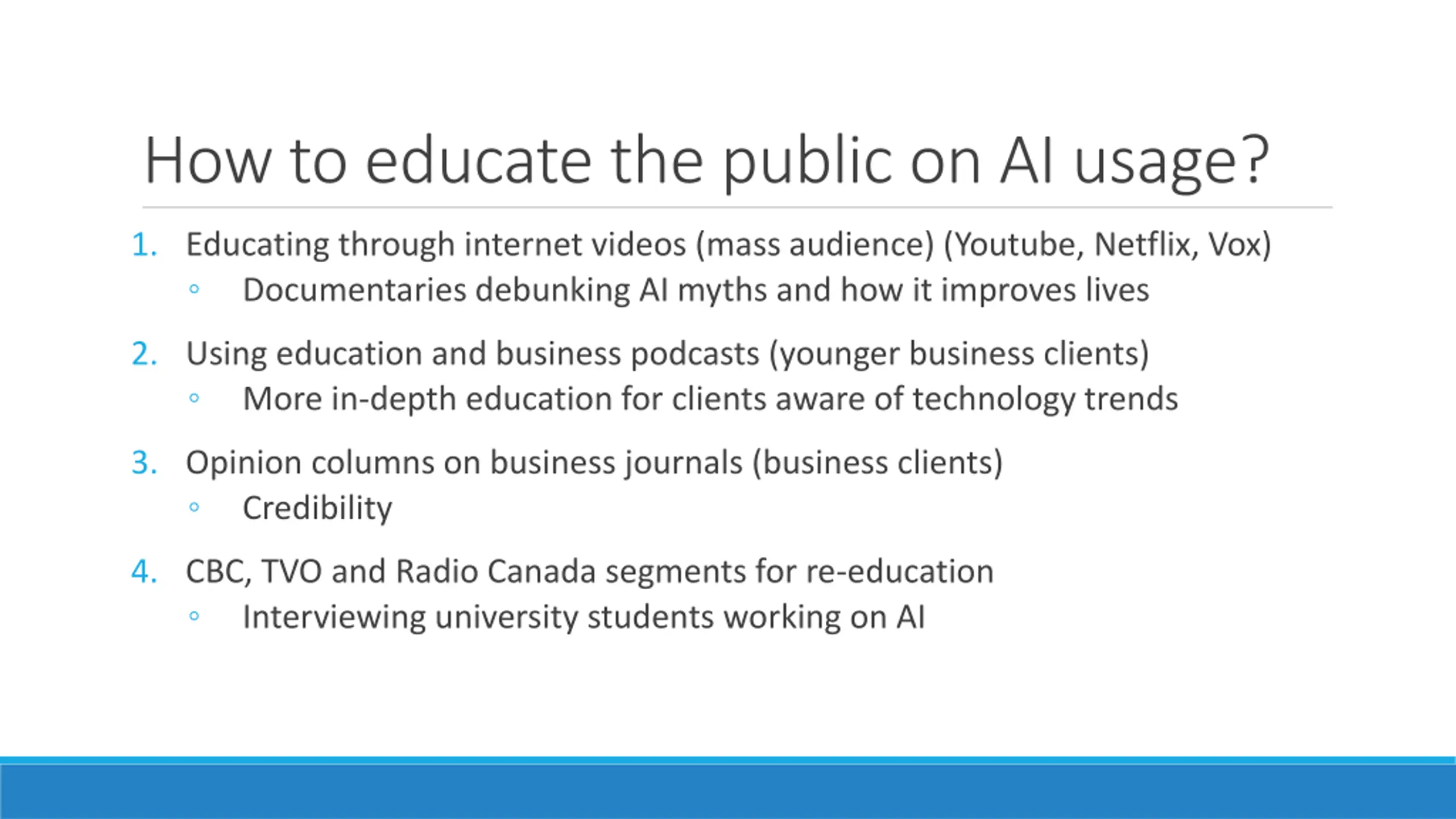 How to educate the public on AI usage?

1. Educating through internet videos (mass audience) (Youtube, Netflix, Vox)
   ◦ Documentaries debunking AI myths and how it improves lives

2. Using education and business podcasts (younger business clients)
   ◦ More in-depth education for clients aware of technology trends

3. Opinion columns on business journals (business clients)
   ◦ Credibility

4. CBC, TVO and Radio Canada segments for re-education
   ◦ Interviewing university students working on AI